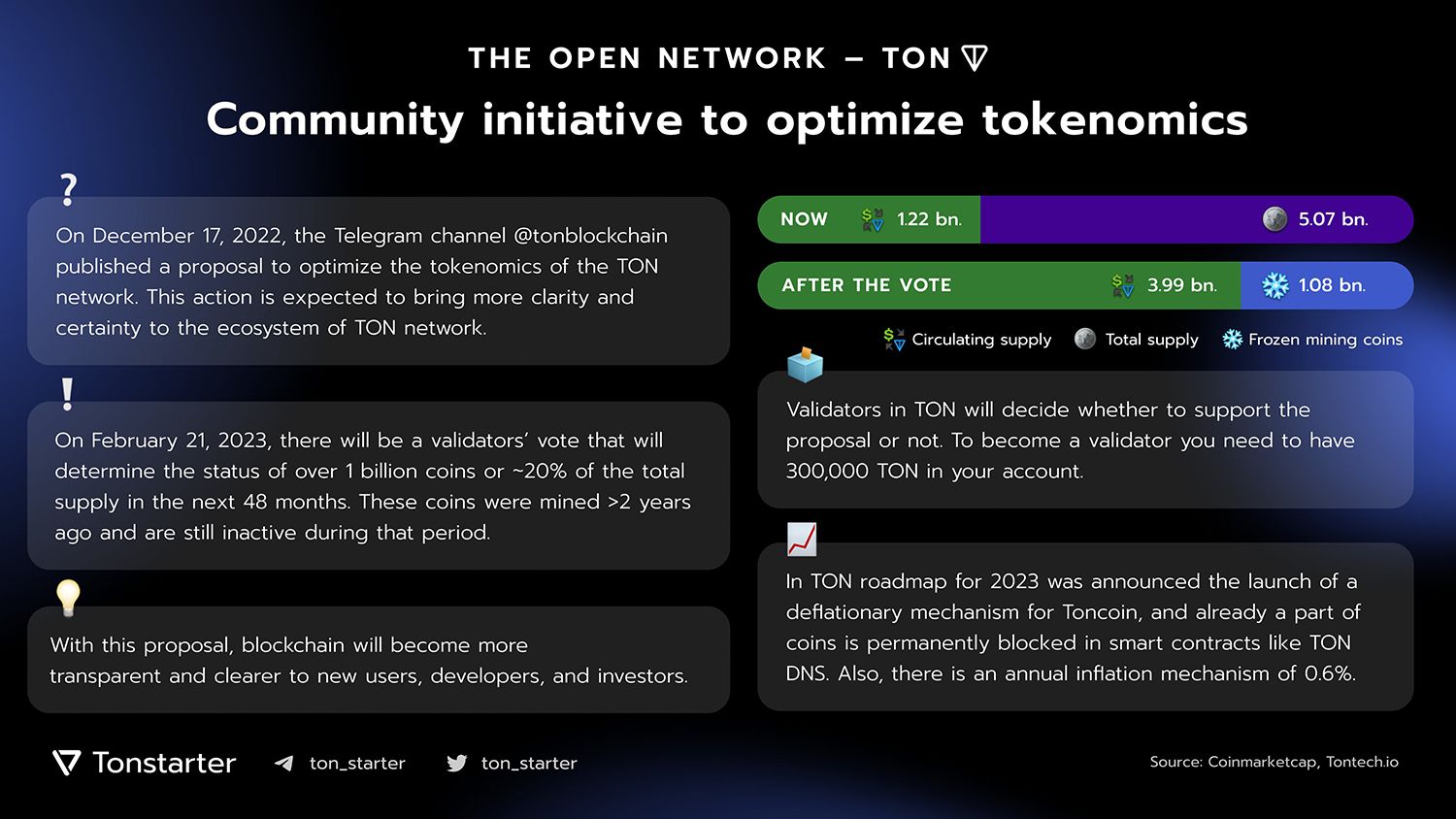 THE OPEN NETWORK – TON

Community initiative to optimize tokenomics

?

On December 17, 2022, the Telegram channel @tonblockchain published a proposal to optimize the tokenomics of the TON network. This action is expected to bring more clarity and certainty to the ecosystem of TON network.

!

On February 21, 2023, there will be a validators' vote that will determine the status of over 1 billion coins or ~20% of the total supply in the next 48 months. These coins were mined >2 years ago and are still inactive during that period.

With this proposal, blockchain will become more transparent and clearer to new users, developers, and investors.

NOW 1.22 bn. 5.07 bn.

AFTER THE VOTE 3.99 bn. 1.08 bn.

Circulating supply Total supply Frozen mining coins

Validators in TON will decide whether to support the proposal or not. To become a validator you need to have 300,000 TON in your account.

In TON roadmap for 2023 was announced the launch of a deflationary mechanism for Toncoin, and already a part of coins is permanently blocked in smart contracts like TON DNS. Also, there is an annual inflation mechanism of 0.6%.

Tonstarter ton_starter ton_starter

Source: Coinmarketcap, Tontech.io